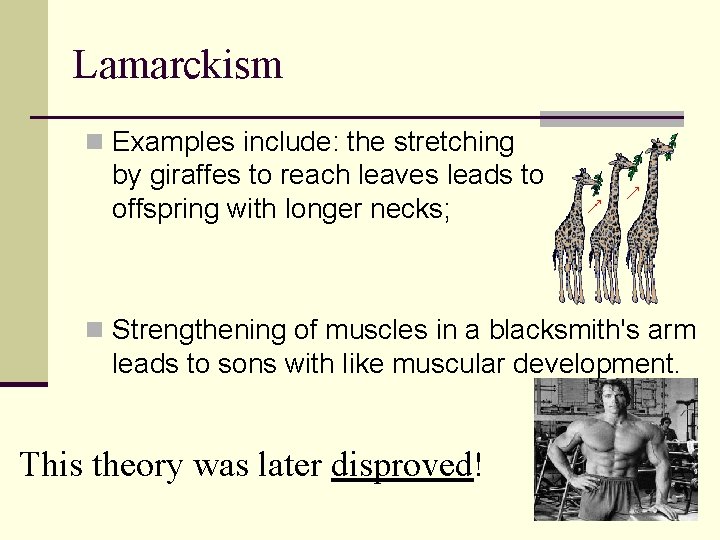 Lamarckism

Examples include: the stretching by giraffes to reach leaves leads to offspring with longer necks;

Strengthening of muscles in a blacksmith's arm leads to sons with like muscular development.

This theory was later disproved!